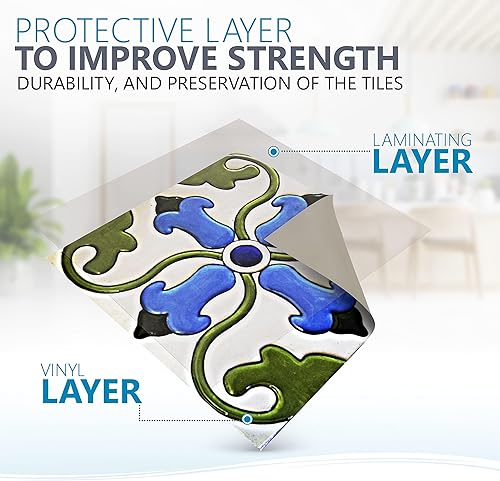 PROTECTIVE LAYER
TO IMPROVE STRENGTH
DURABILITY, AND PRESERVATION OF THE TILES

LAMINATING
LAYER

VINYL
LAYER